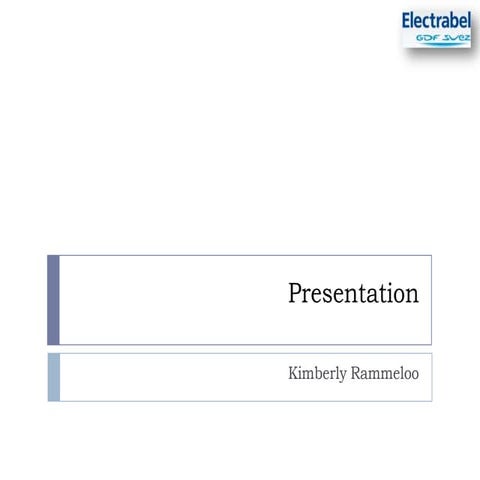 Electrabel
GDF SUEZ

Presentation

Kimberly Rammeloo